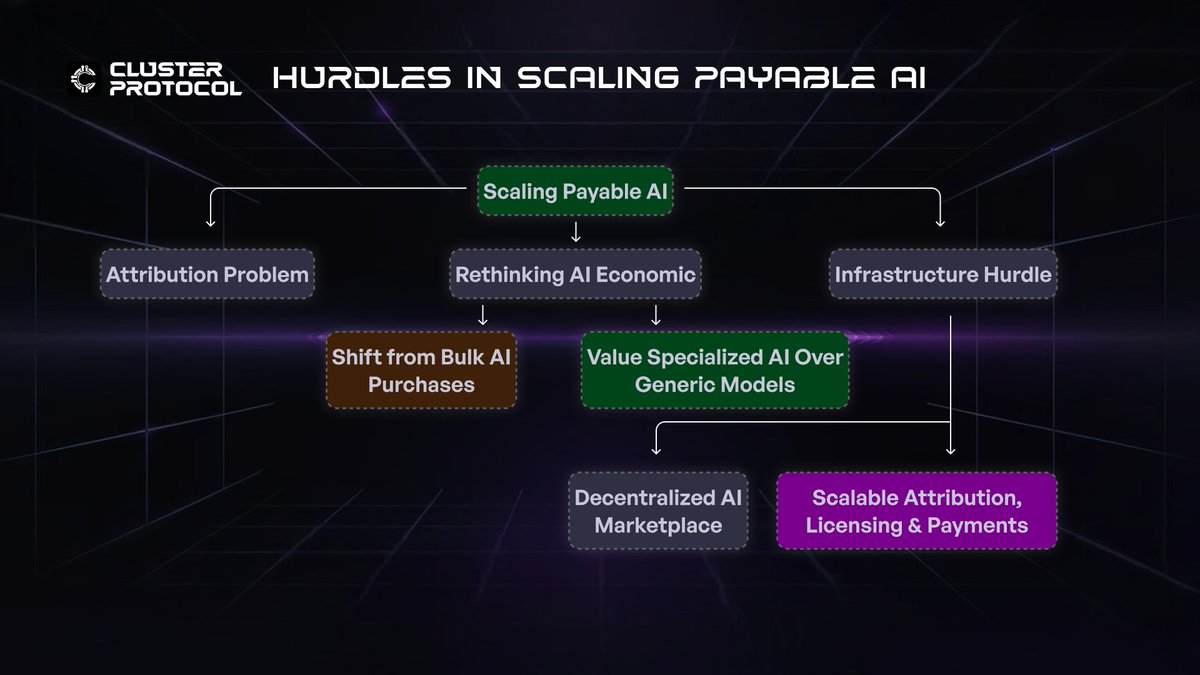 CLUSTER PROTOCOL

HURDLES IN SCALING PAYABLE AI

Scaling Payable AI

Attribution Problem

Rethinking AI Economic

Infrastructure Hurdle

Shift from Bulk AI Purchases

Value Specialized AI Over Generic Models

Decentralized AI Marketplace

Scalable Attribution, Licensing & Payments